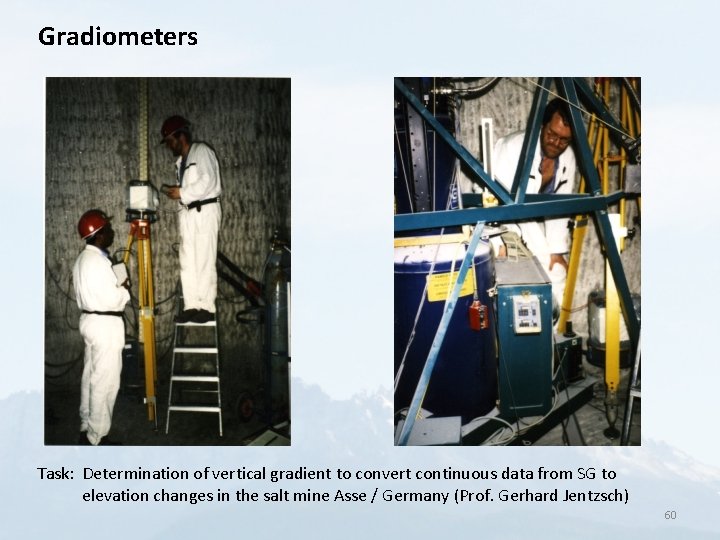 Gradiometers

Task: Determination of vertical gradient to convert continuous data from SG to elevation changes in the salt mine Asse / Germany (Prof. Gerhard Jentzsch)

60